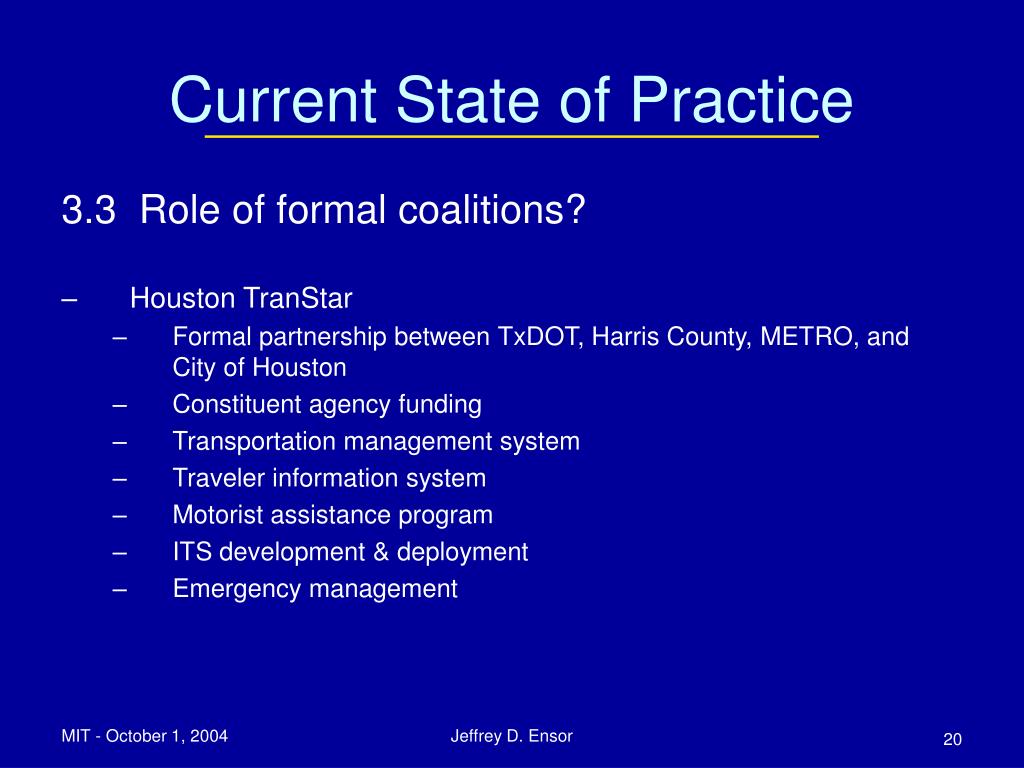 Current State of Practice

3.3 Role of formal coalitions?

– Houston TranStar
  – Formal partnership between TxDOT, Harris County, METRO, and City of Houston
  – Constituent agency funding
  – Transportation management system
  – Traveler information system
  – Motorist assistance program
  – ITS development & deployment
  – Emergency management

MIT - October 1, 2004

Jeffrey D. Ensor

20